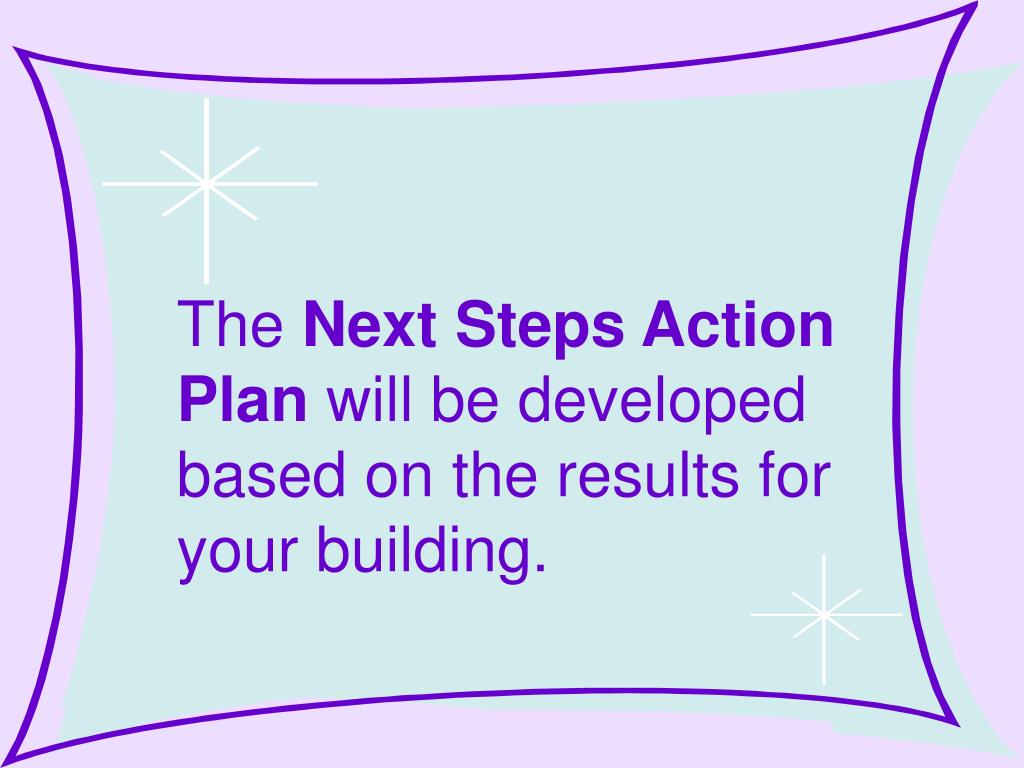 The Next Steps Action Plan will be developed based on the results for your building.